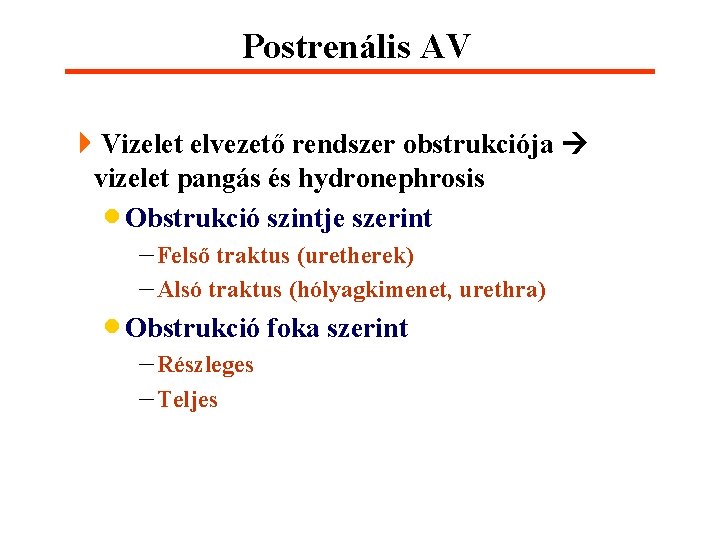 Postrenális AV

Vizelet elvezető rendszer obstrukciója → vizelet pangás és hydronephrosis

Obstrukció szintje szerint

– Felső traktus (uretherek)

– Alsó traktus (hólyagkimenet, urethra)

Obstrukció foka szerint

– Részleges

– Teljes